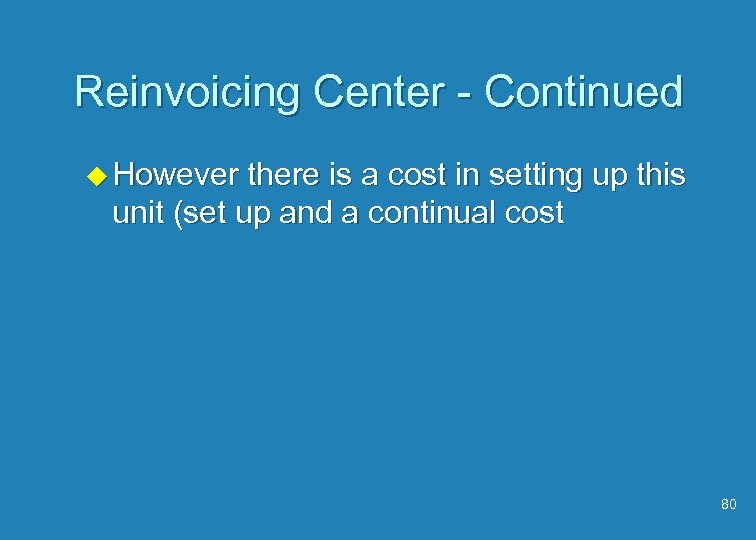 Reinvoicing Center - Continued

However there is a cost in setting up this unit (set up and a continual cost

80